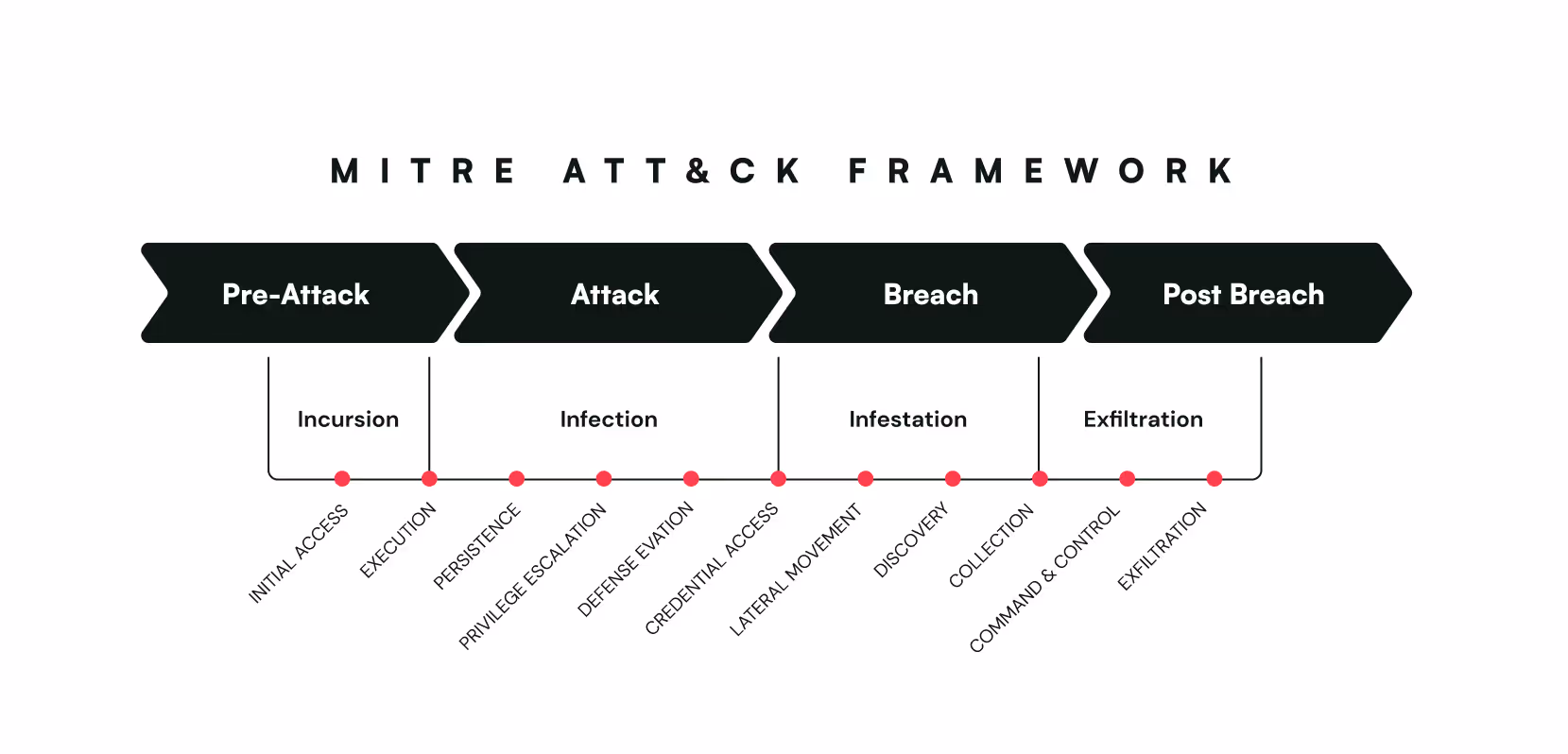 MITRE ATT&CK FRAMEWORK

Pre-Attack

Attack

Breach

Post Breach

Incursion

Infection

Infestation

Exfiltration

INITIAL ACCESS

EXECUTION

PERSISTENCE

PRIVILEGE ESCALATION

DEFENSE EVATION

CREDENTIAL ACCESS

LATERAL MOVEMENT

DISCOVERY

COLLECTION

COMMAND & CONTROL

EXFILTRATION